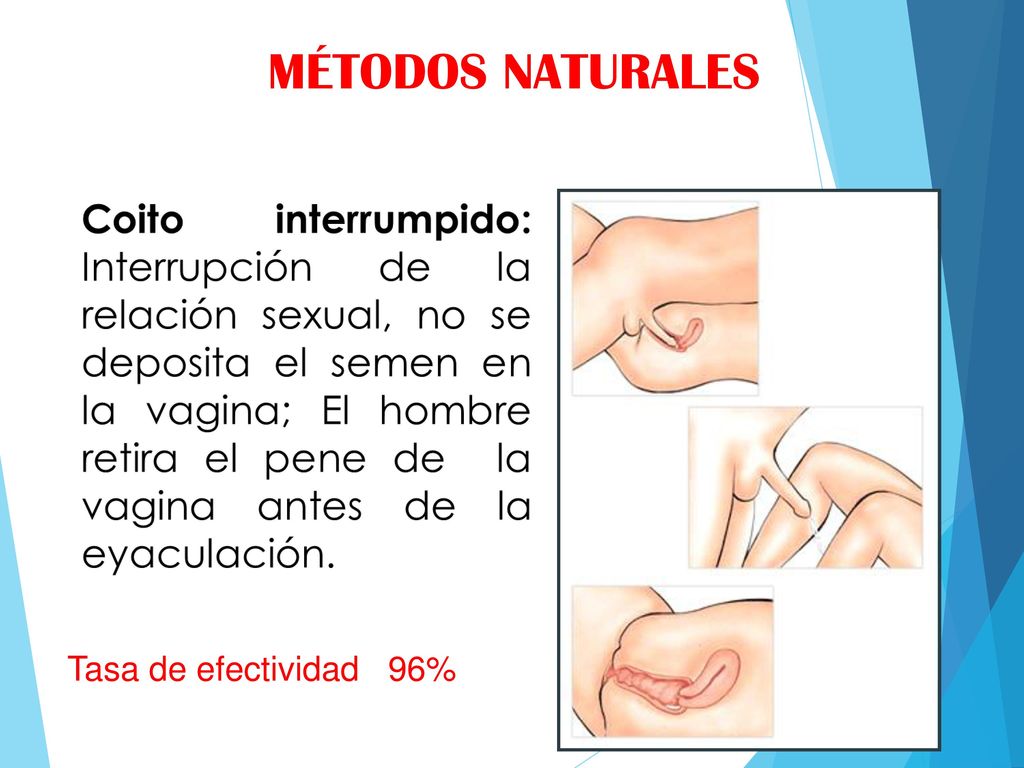 MÉTODOS NATURALES

Coito interrumpido: Interrupción de la relación sexual, no se deposita el semen en la vagina; El hombre retira el pene de la vagina antes de la eyaculación.

Tasa de efectividad 96%